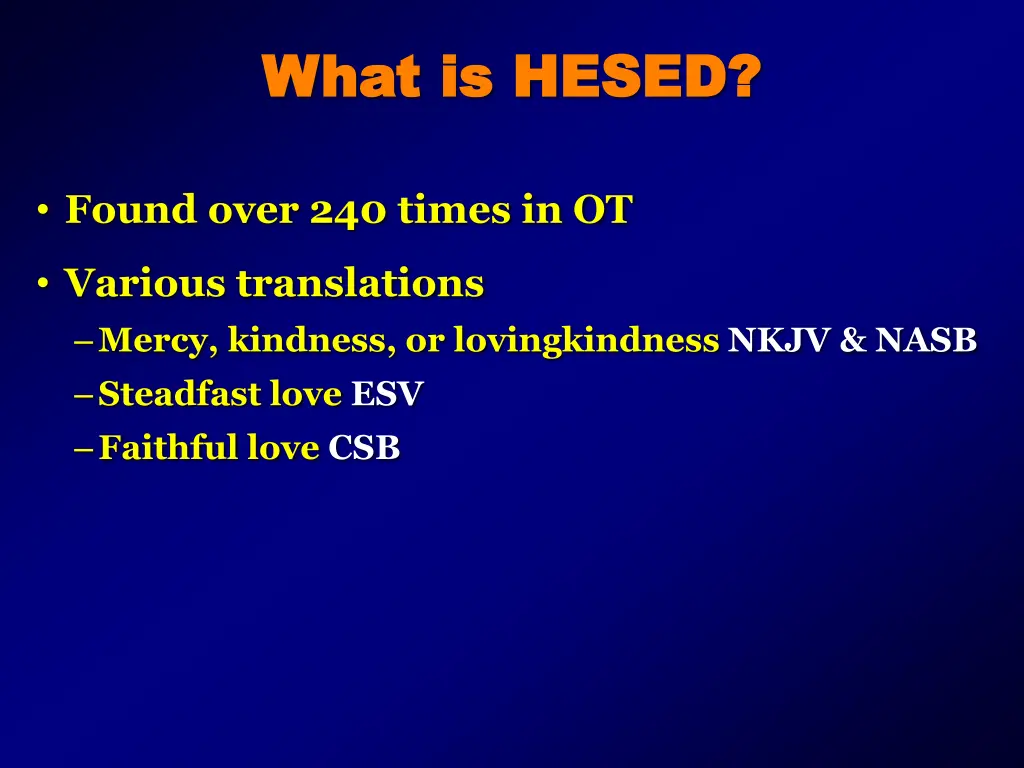 What is HESED?

• Found over 240 times in OT

• Various translations

– Mercy, kindness, or lovingkindness NKJV & NASB

– Steadfast love ESV

– Faithful love CSB